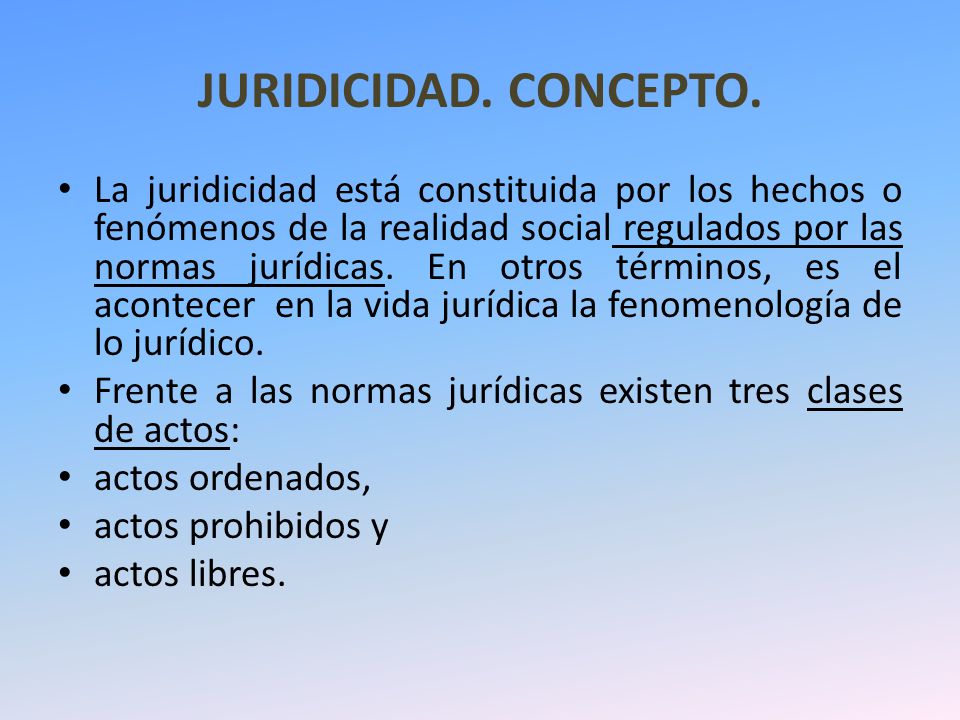 JURIDICIDAD. CONCEPTO.

• La juridicidad está constituida por los hechos o fenómenos de la realidad social regulados por las normas jurídicas. En otros términos, es el acontecer en la vida jurídica la fenomenología de lo jurídico.
• Frente a las normas jurídicas existen tres clases de actos:
• actos ordenados,
• actos prohibidos y
• actos libres.